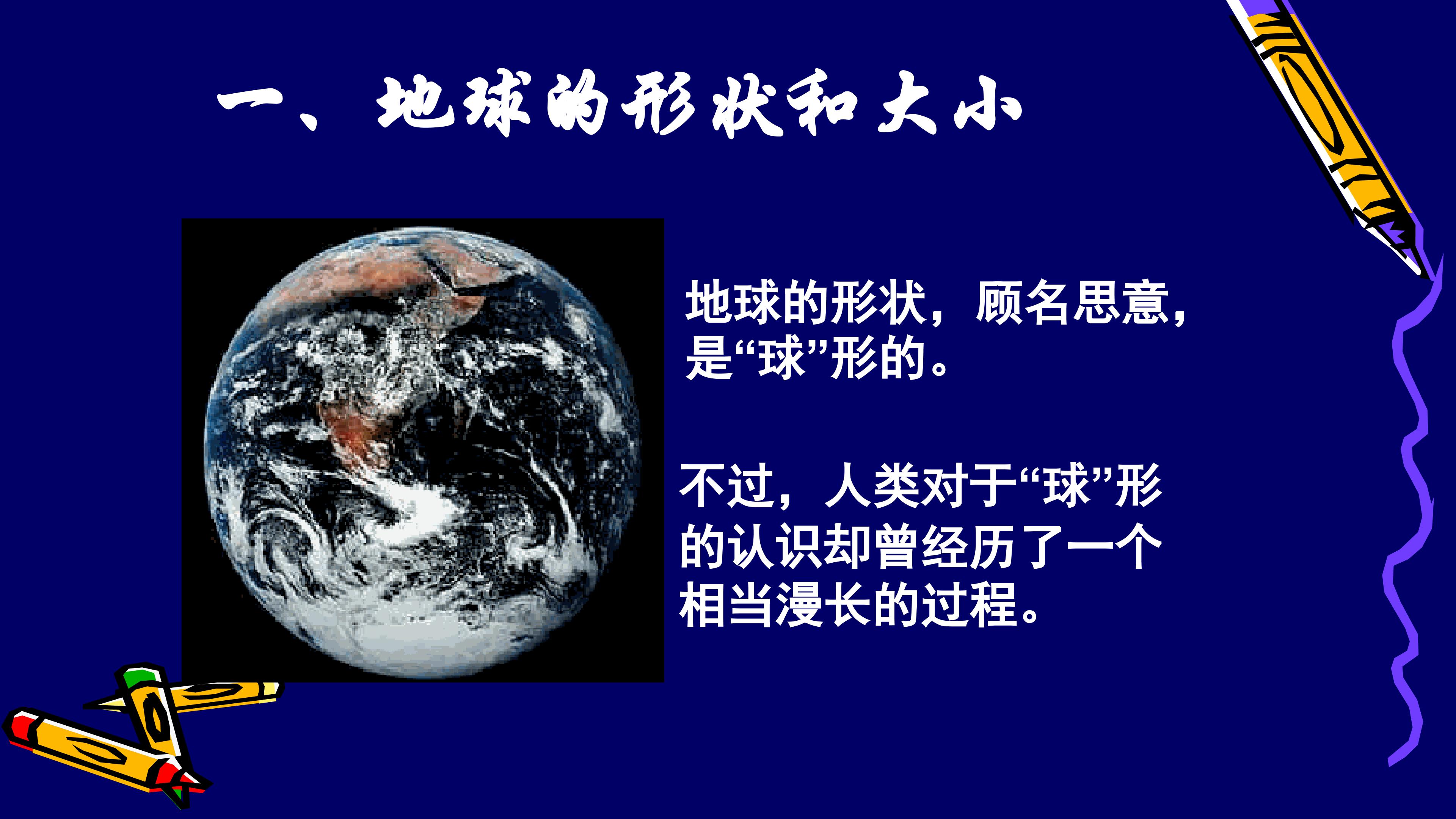 一、地球的形状和大小

地球的形状，顾名思意，是“球”形的。

不过，人类对于“球”形的认识却曾经历了一个相当漫长的过程。